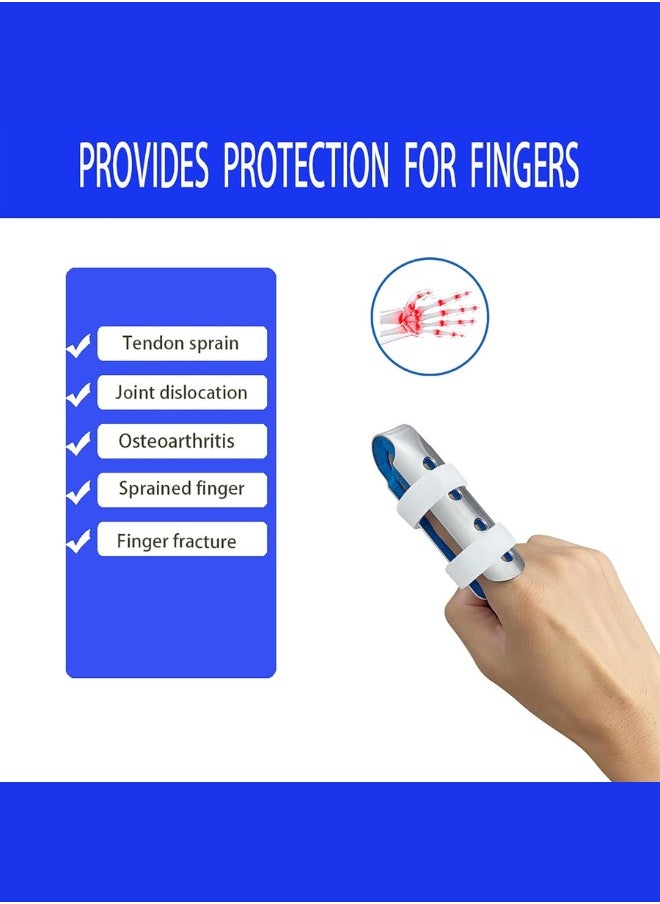 PROVIDES PROTECTION FOR FINGERS

Tendon sprain

Joint dislocation

Osteoarthritis

Sprained finger

Finger fracture